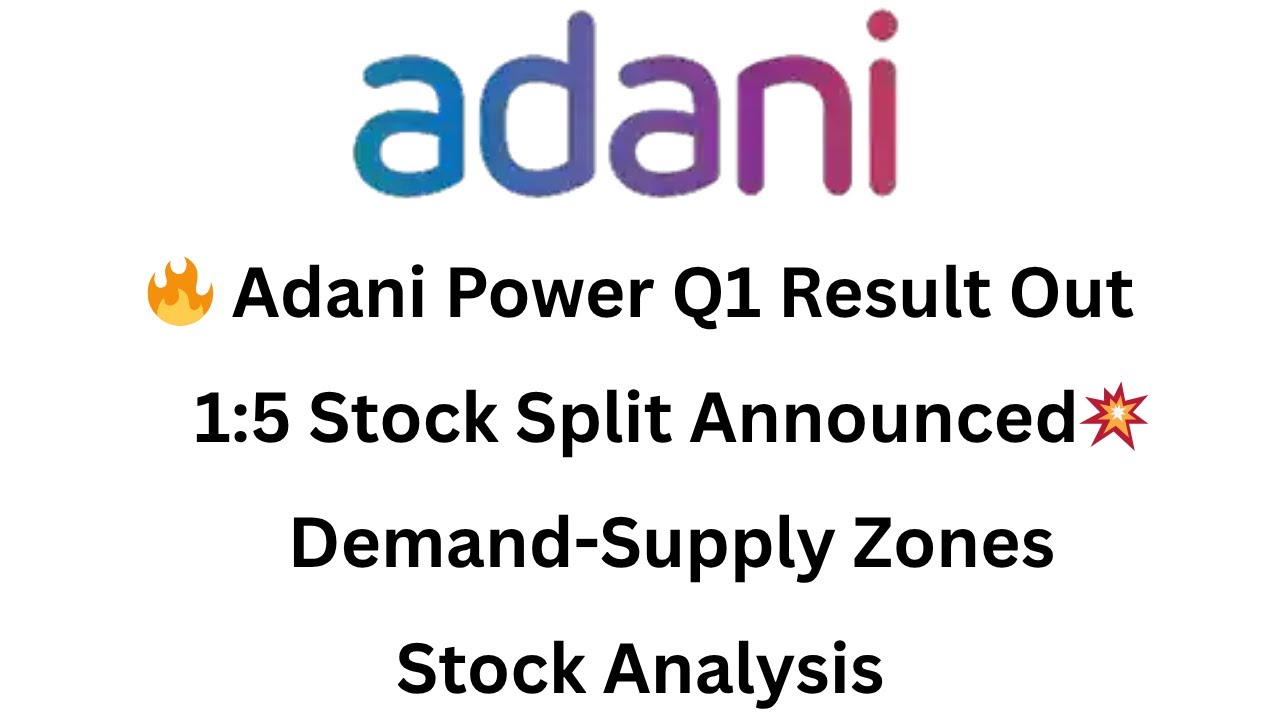 adani

🔥 Adani Power Q1 Result Out

1:5 Stock Split Announced💥

Demand-Supply Zones

Stock Analysis